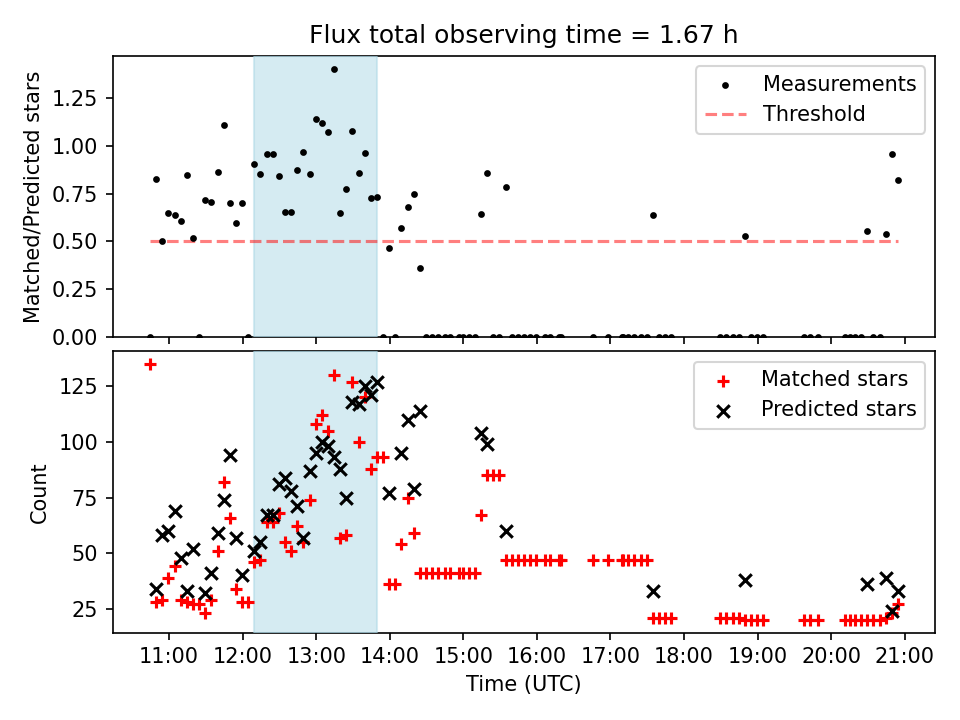 Flux total observing time = 1.67 h

Matched/Predicted stars

1.25
1.00
0.75
0.50
0.25
0.00

Measurements
Threshold

Count

125
100
75
50
25

Matched stars
Predicted stars

11:00 12:00 13:00 14:00 15:00 16:00 17:00 18:00 19:00 20:00 21:00

Time (UTC)